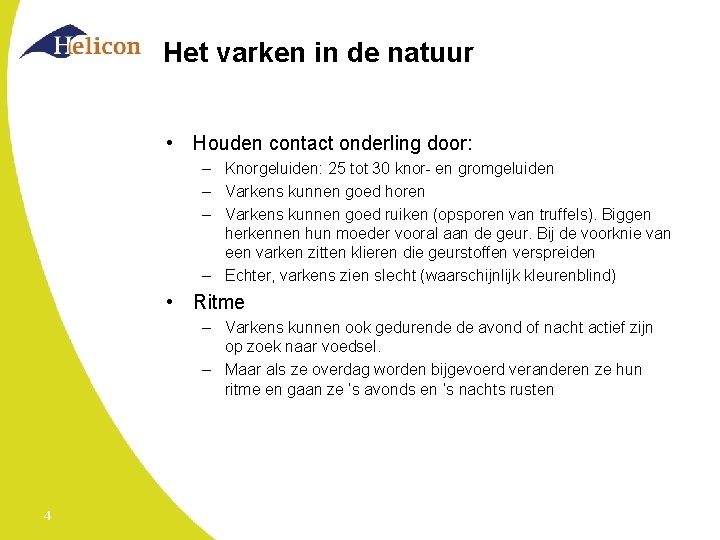 Helicon

Het varken in de natuur

• Houden contact onderling door:
– Knorgeluiden: 25 tot 30 knor- en gromgeluiden
– Varkens kunnen goed horen
– Varkens kunnen goed ruiken (opsporen van truffels). Biggen herkennen hun moeder vooral aan de geur. Bij de voorknie van een varken zitten klieren die geurstoffen verspreiden
– Echter, varkens zien slecht (waarschijnlijk kleurenblind)

• Ritme
– Varkens kunnen ook gedurende de avond of nacht actief zijn op zoek naar voedsel.
– Maar als ze overdag worden bijgevoerd veranderen ze hun ritme en gaan ze 's avonds en 's nachts rusten

4